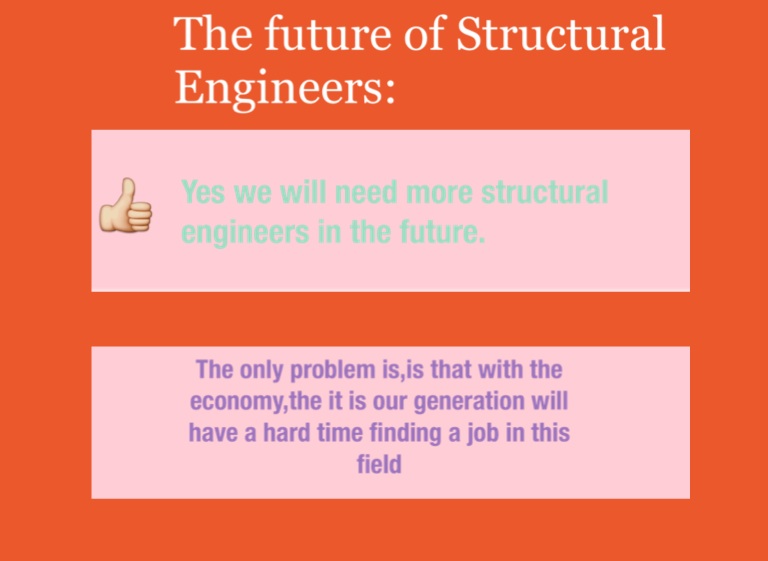 The future of Structural Engineers:

Yes we will need more structural engineers in the future.

The only problem is,is that with the economy,the it is our generation will have a hard time finding a job in this field